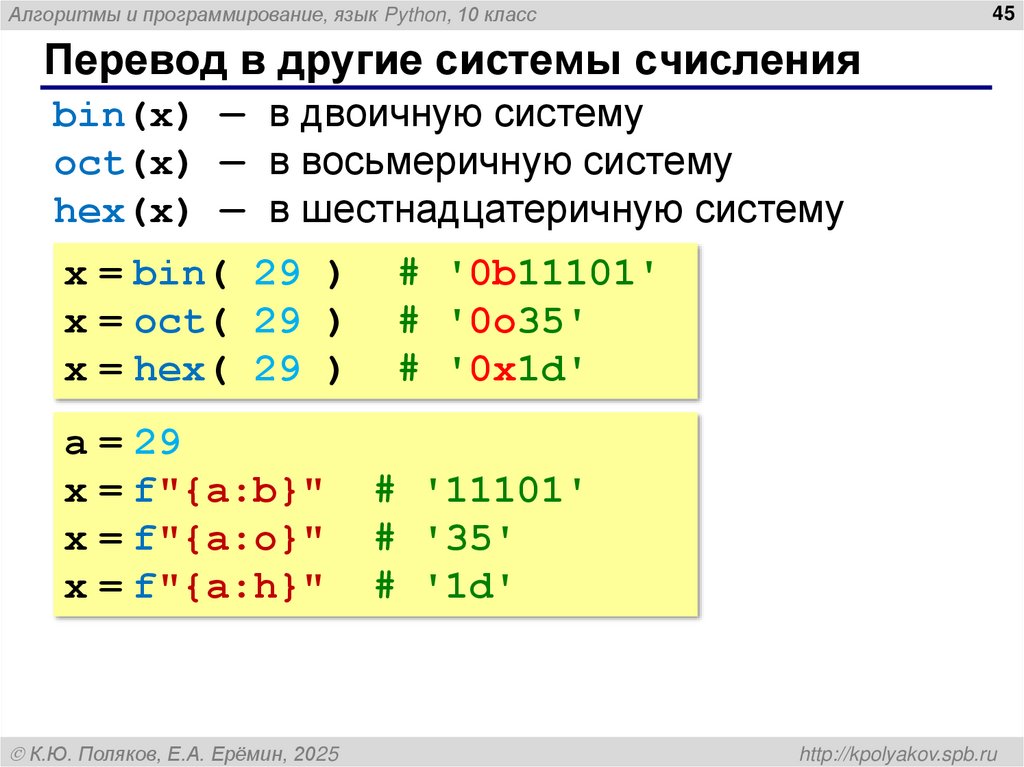 Алгоритмы и программирование, язык Python, 10 класс

45

Перевод в другие системы счисления

bin(x) — в двоичную систему
oct(x) — в восьмеричную систему
hex(x) — в шестнадцатеричную систему

x = bin( 29 )  # '0b11101'
x = oct( 29 )  # '0o35'
x = hex( 29 )  # '0x1d'

a = 29
x = f"{a:b}"  # '11101'
x = f"{a:o}"  # '35'
x = f"{a:h}"  # '1d'

© К.Ю. Поляков, Е.А. Ерёмин, 2025

http://kpolyakov.spb.ru